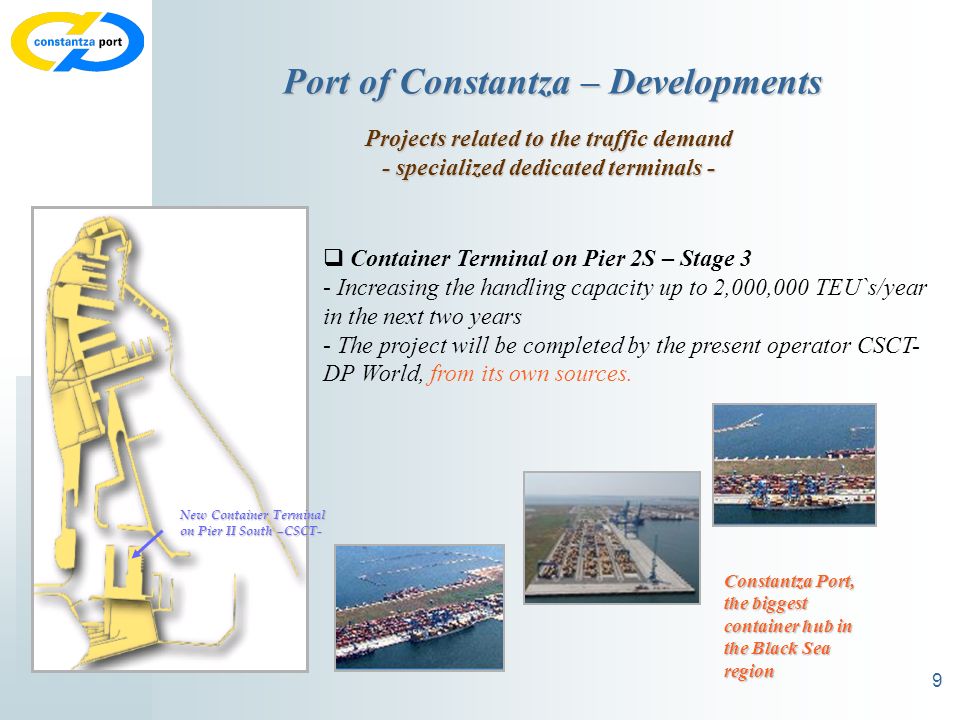 constantza port

Port of Constantza – Developments

Projects related to the traffic demand
- specialized dedicated terminals -

❑ Container Terminal on Pier 2S – Stage 3
- Increasing the handling capacity up to 2,000,000 TEU`s/year in the next two years
- The project will be completed by the present operator CSCT-DP World, from its own sources.

New Container Terminal on Pier II South –CSCT-

Constantza Port, the biggest container hub in the Black Sea region

9